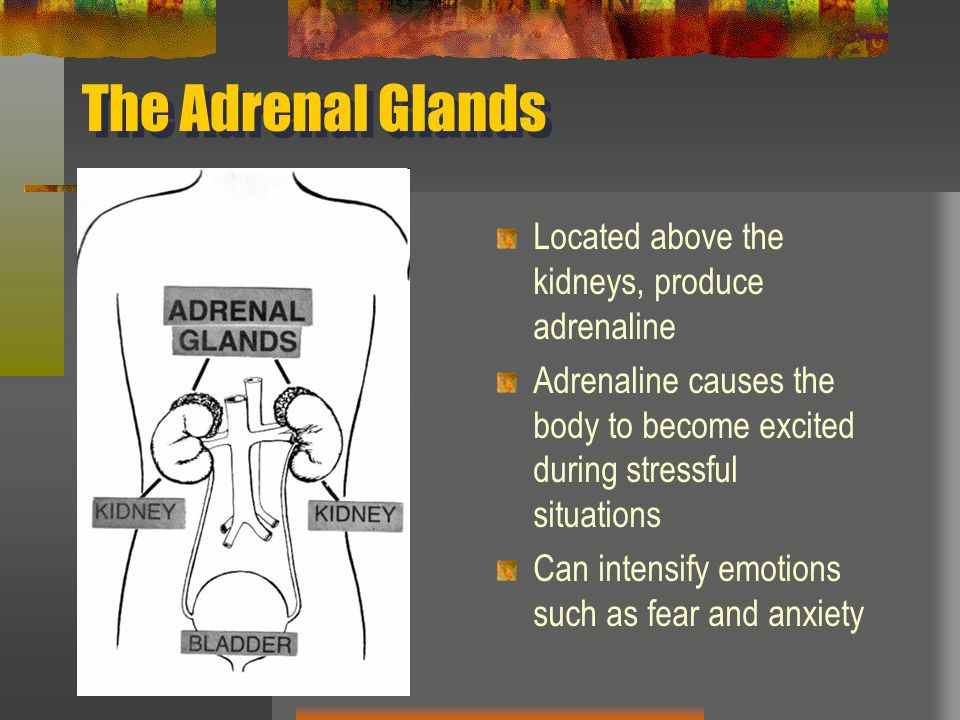 The Adrenal Glands

ADRENAL GLANDS

KIDNEY

KIDNEY

BLADDER

Located above the kidneys, produce adrenaline

Adrenaline causes the body to become excited during stressful situations

Can intensify emotions such as fear and anxiety